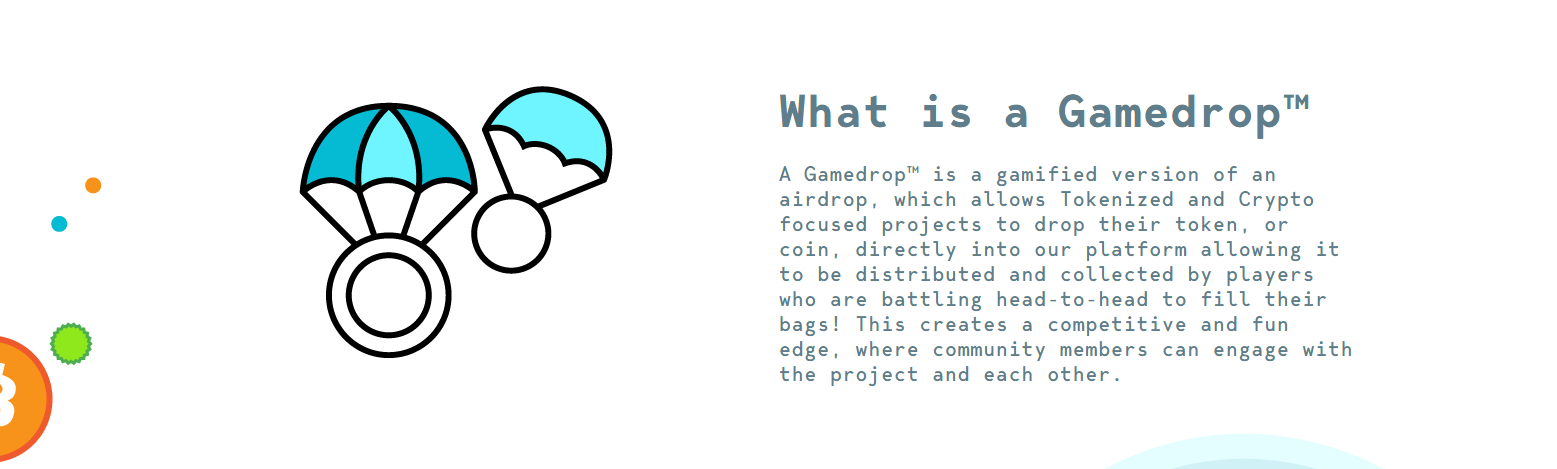 What is a Gamedrop™

A Gamedrop™ is a gamified version of an airdrop, which allows Tokenized and Crypto focused projects to drop their token, or coin, directly into our platform allowing it to be distributed and collected by players who are battling head-to-head to fill their bags! This creates a competitive and fun edge, where community members can engage with the project and each other.